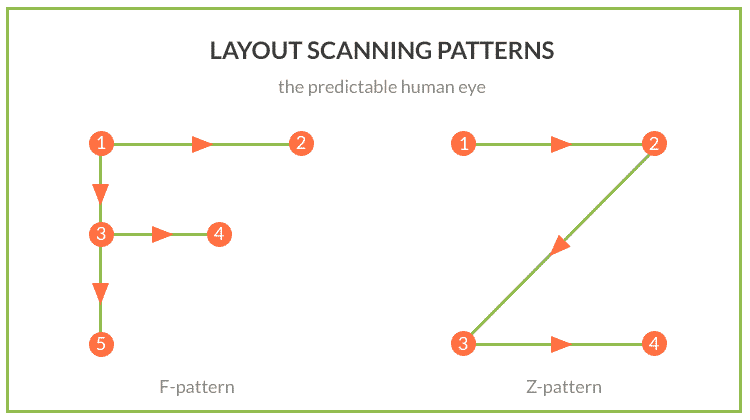 LAYOUT SCANNING PATTERNS

the predictable human eye

1
2
3
4
5

F-pattern

1
2
3
4

Z-pattern